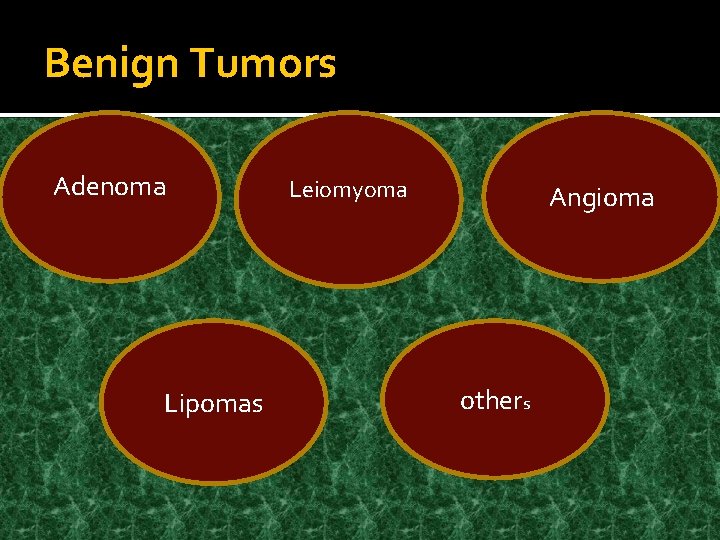 Benign Tumors

Adenoma

Leiomyoma

Angioma

Lipomas

others